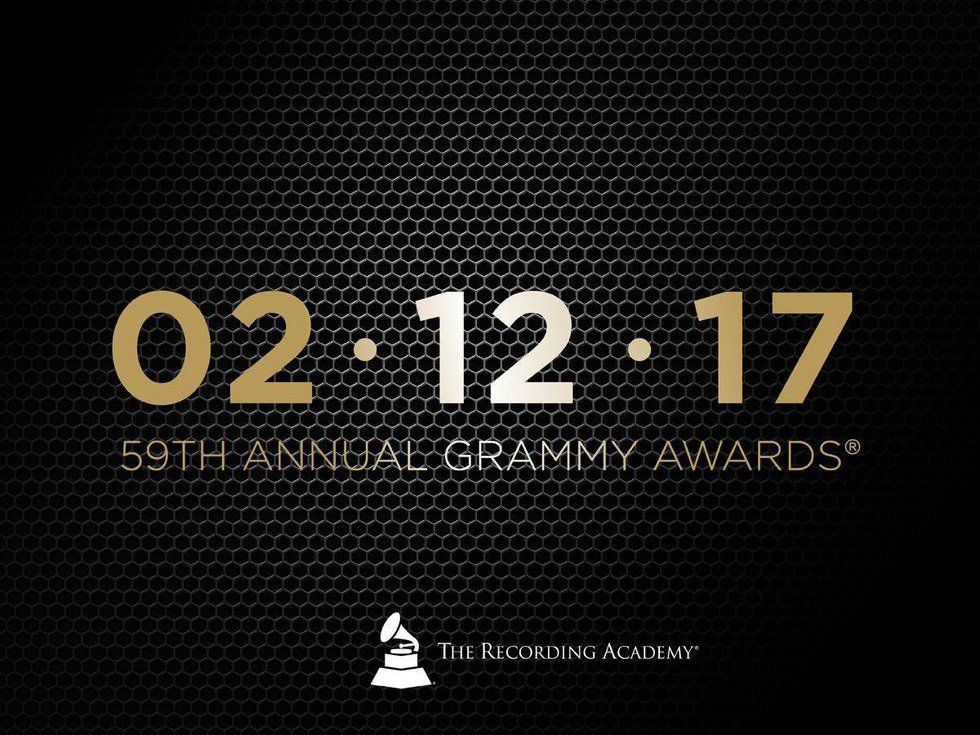 02 · 12 · 17

59TH ANNUAL GRAMMY AWARDS®

THE RECORDING ACADEMY®